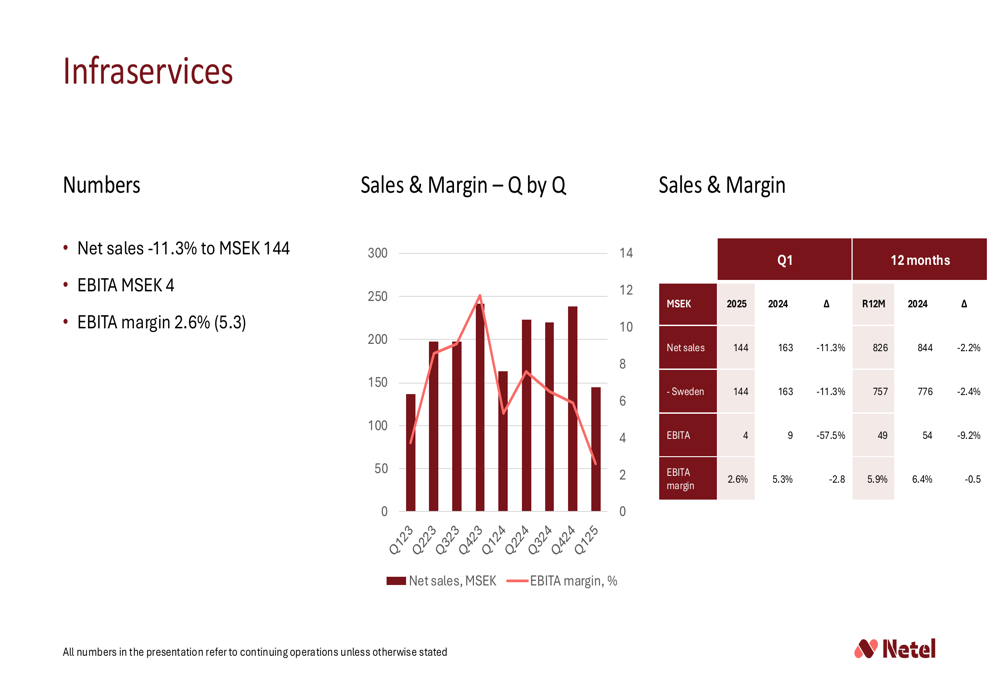 Infraservices

Numbers

• Net sales -11.3% to MSEK 144
• EBITA MSEK 4
• EBITA margin 2.6% (5.3)

Sales & Margin – Q by Q

300
250
200
150
100
50
0

14
12
10
8
6
4
2
0

Q123 Q223 Q323 Q423 Q124 Q224 Q324 Q424 Q125

Net sales, MSEK   EBITA margin, %

Sales & Margin

| | Q1 | | | 12 months | | |
|---|---|---|---|---|---|---|
| MSEK | 2025 | 2024 | Δ | R12M | 2024 | Δ |
| Net sales | 144 | 163 | -11.3% | 826 | 844 | -2.2% |
| - Sweden | 144 | 163 | -11.3% | 757 | 776 | -2.4% |
| EBITA | 4 | 9 | -57.5% | 49 | 54 | -9.2% |
| EBITA margin | 2.6% | 5.3% | -2.8 | 5.9% | 6.4% | -0.5 |

All numbers in the presentation refer to continuing operations unless otherwise stated

Netel